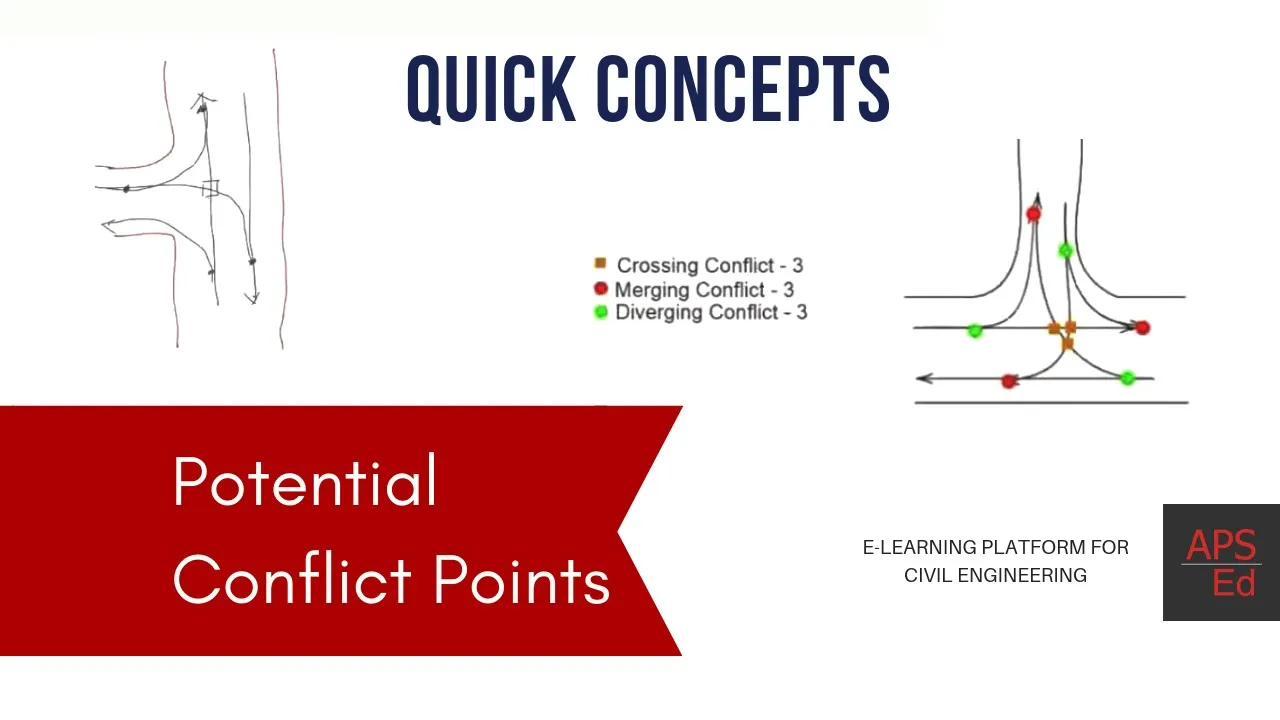 QUICK CONCEPTS

Crossing Conflict - 3
Merging Conflict - 3
Diverging Conflict - 3

Potential Conflict Points

E-LEARNING PLATFORM FOR CIVIL ENGINEERING

APS Ed